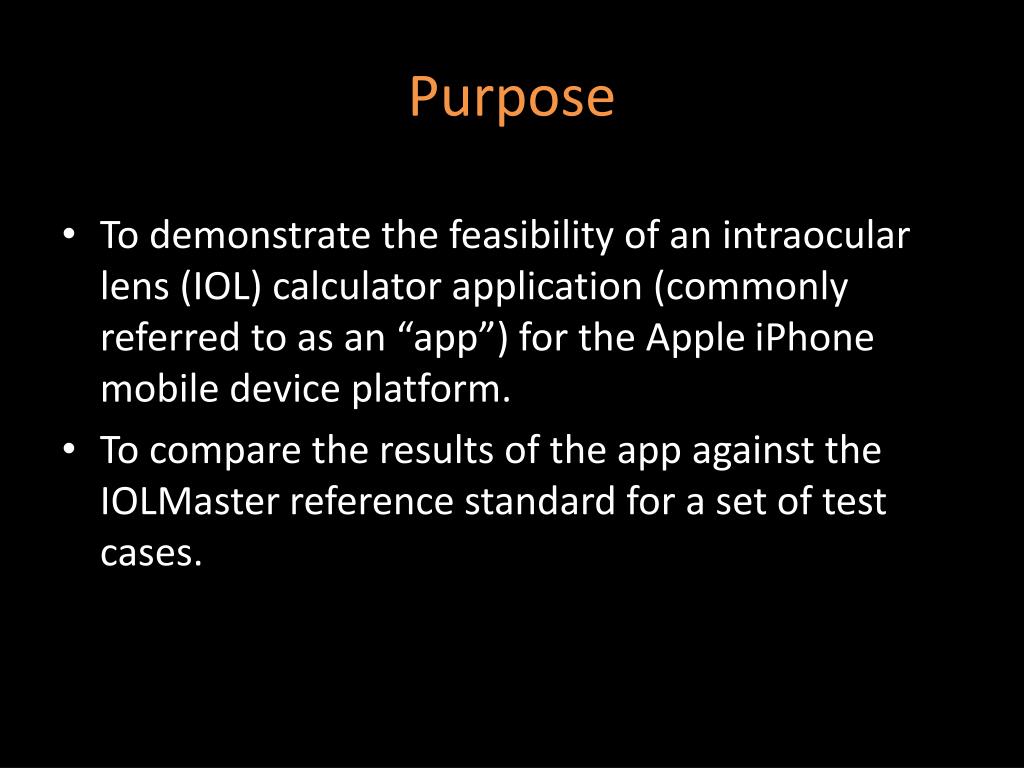 Purpose

• To demonstrate the feasibility of an intraocular lens (IOL) calculator application (commonly referred to as an “app”) for the Apple iPhone mobile device platform.
• To compare the results of the app against the IOLMaster reference standard for a set of test cases.